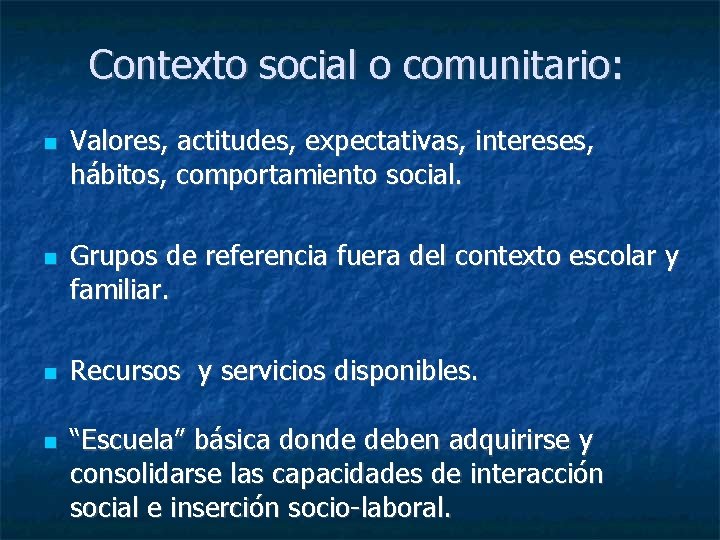 Contexto social o comunitario:

- Valores, actitudes, expectativas, intereses, hábitos, comportamiento social.

- Grupos de referencia fuera del contexto escolar y familiar.

- Recursos y servicios disponibles.

- “Escuela” básica donde deben adquirirse y consolidarse las capacidades de interacción social e inserción socio-laboral.